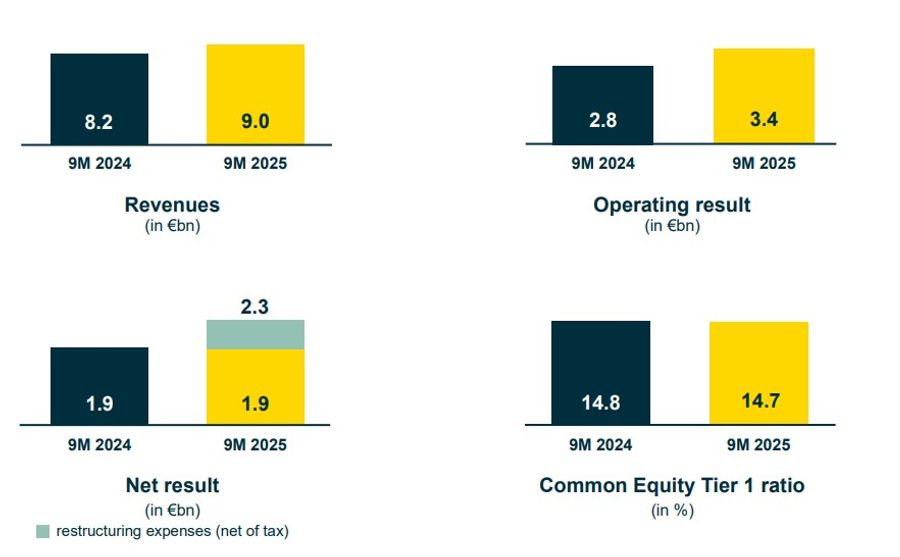 8.2
9.0
9M 2024
9M 2025
Revenues
(in €bn)

2.8
3.4
9M 2024
9M 2025
Operating result
(in €bn)

2.3
1.9
1.9
9M 2024
9M 2025
Net result
(in €bn)
restructuring expenses (net of tax)

14.8
14.7
9M 2024
9M 2025
Common Equity Tier 1 ratio
(in %)